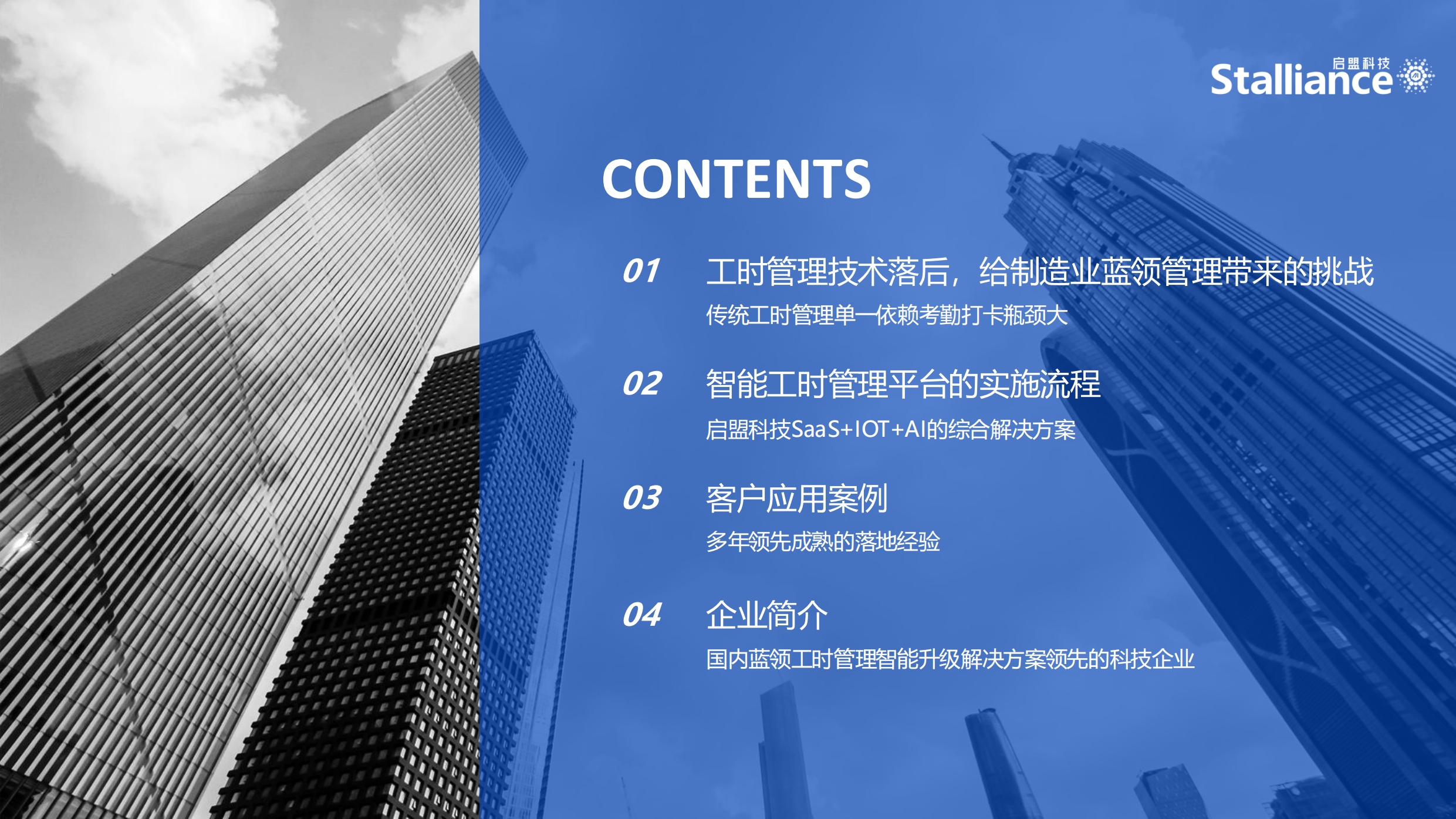 启盟科技
Stalliance

CONTENTS

01 工时管理技术落后，给制造业蓝领管理带来的挑战
传统工时管理单一依赖考勤打卡瓶颈大

02 智能工时管理平台的实施流程
启盟科技SaaS+IOT+AI的综合解决方案

03 客户应用案例
多年领先成熟的落地经验

04 企业简介
国内蓝领工时管理智能升级解决方案领先的科技企业